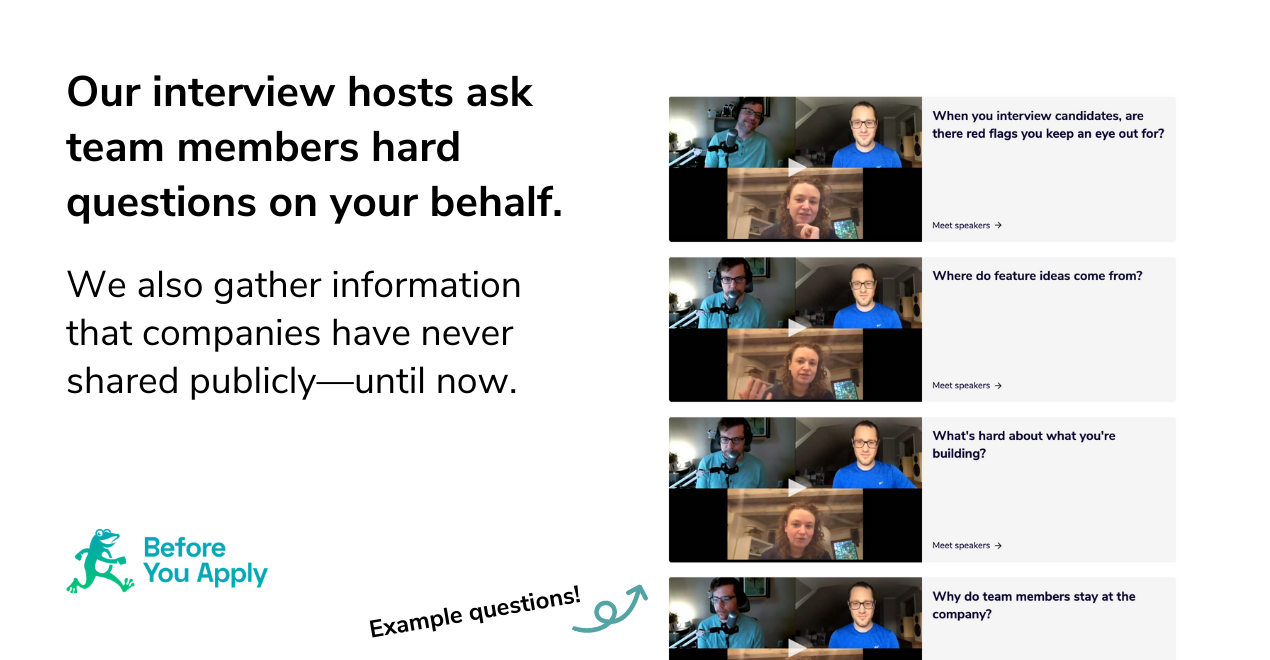 Our interview hosts ask team members hard questions on your behalf.

We also gather information that companies have never shared publicly—until now.

Before You Apply

Example questions!

When you interview candidates, are there red flags you keep an eye out for?

Meet speakers →

Where do feature ideas come from?

Meet speakers →

What's hard about what you're building?

Meet speakers →

Why do team members stay at the company?